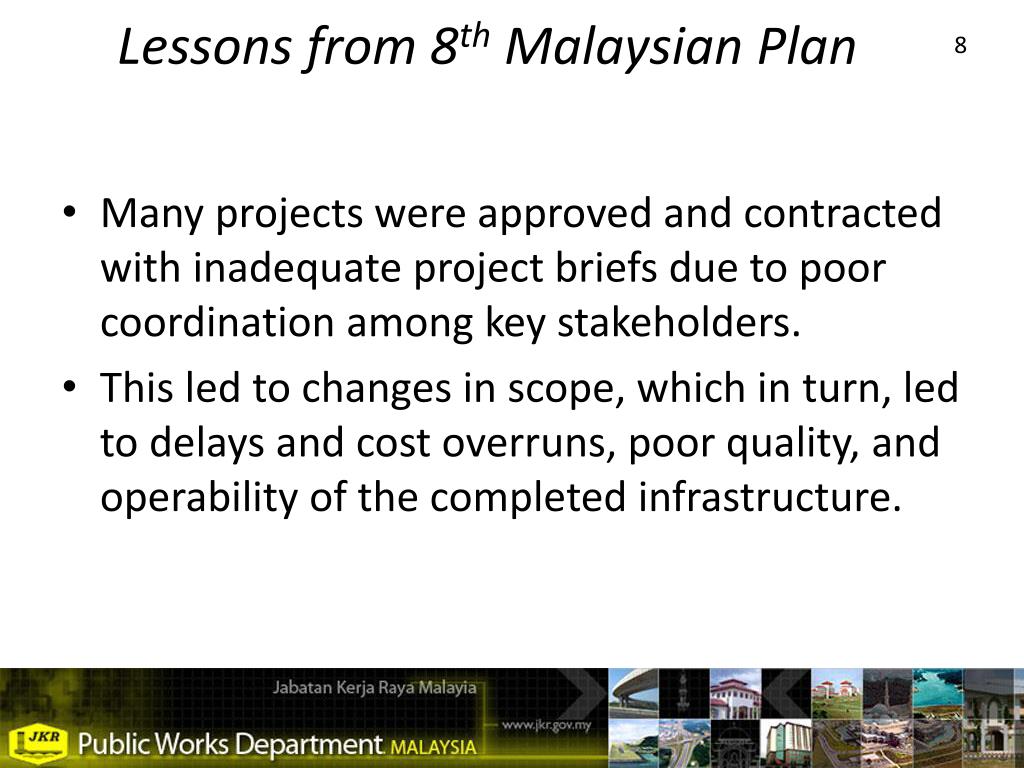 Lessons from 8$^{th}$ Malaysian Plan

8

• Many projects were approved and contracted with inadequate project briefs due to poor coordination among key stakeholders.
• This led to changes in scope, which in turn, led to delays and cost overruns, poor quality, and operability of the completed infrastructure.

Jabatan Kerja Raya Malaysia
www.jkr.gov.my
JKR Public Works Department MALAYSIA